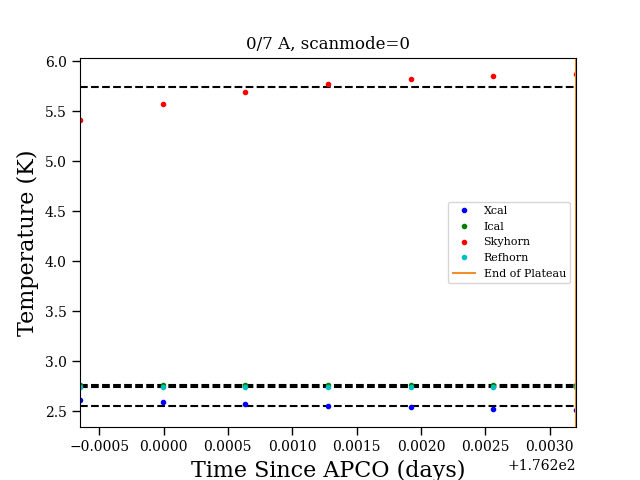 0/7 A, scanmode=0

Temperature (K)

6.0
5.5
5.0
4.5
4.0
3.5
3.0
2.5

Xcal
Ical
Skyhorn
Refhorn
End of Plateau

−0.0005
0.0000
0.0005
0.0010
0.0015
0.0020
0.0025
0.0030

+1.762e2

Time Since APCO (days)